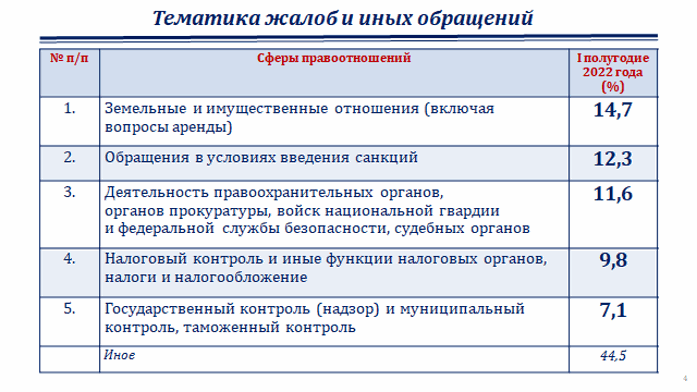 Тематика жалоб и иных обращений

| № п/п | Сферы правоотношений | I полугодие 2022 года (%) |
|---|---|---|
| 1. | Земельные и имущественные отношения (включая вопросы аренды) | 14,7 |
| 2. | Обращения в условиях введения санкций | 12,3 |
| 3. | Деятельность правоохранительных органов, органов прокуратуры, войск национальной гвардии и федеральной службы безопасности, судебных органов | 11,6 |
| 4. | Налоговый контроль и иные функции налоговых органов, налоги и налогообложение | 9,8 |
| 5. | Государственный контроль (надзор) и муниципальный контроль, таможенный контроль | 7,1 |
| | Иное | 44,5 |

4